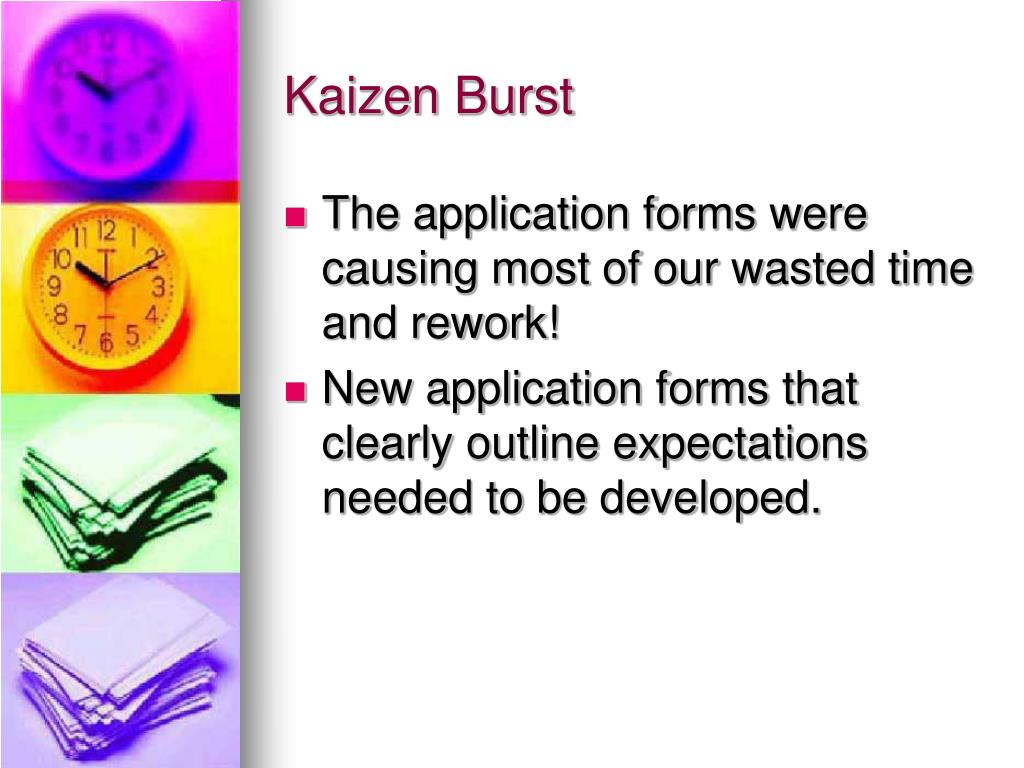 Kaizen Burst

- The application forms were causing most of our wasted time and rework!
- New application forms that clearly outline expectations needed to be developed.